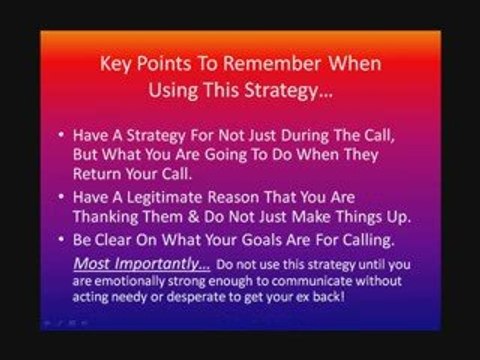 Key Points To Remember When Using This Strategy...

• Have A Strategy For Not Just During The Call, But What You Are Going To Do When They Return Your Call.
• Have A Legitimate Reason That You Are Thanking Them & Do Not Just Make Things Up.
• Be Clear On What Your Goals Are For Calling.

Most Importantly... Do not use this strategy until you are emotionally strong enough to communicate without acting needy or desperate to get your ex back!